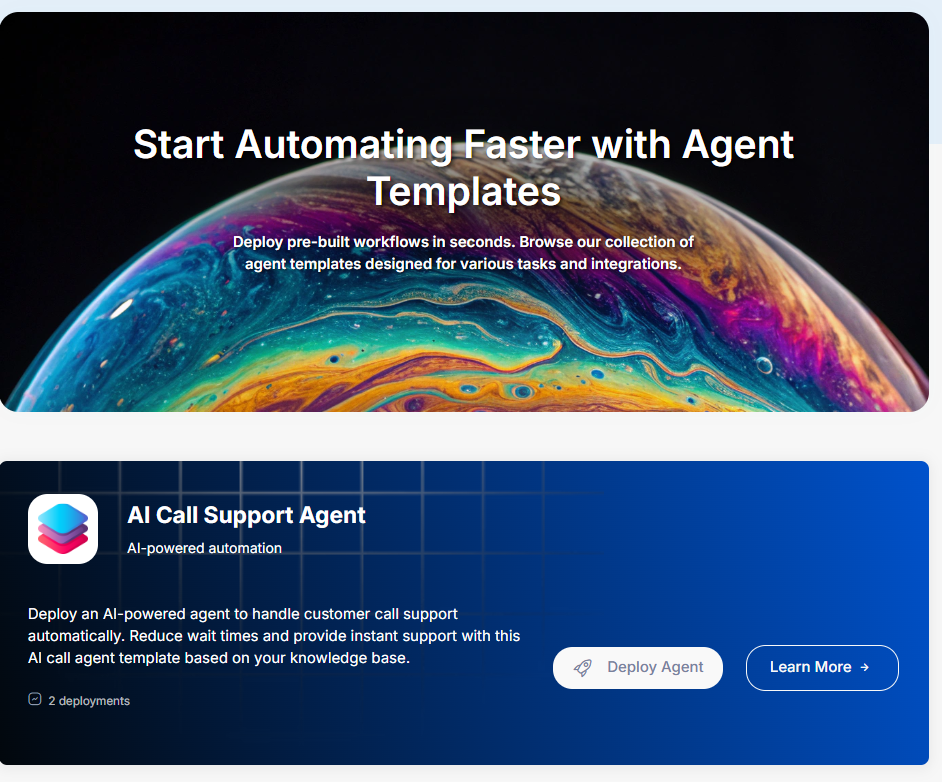 Start Automating Faster with Agent Templates

Deploy pre-built workflows in seconds. Browse our collection of agent templates designed for various tasks and integrations.

AI Call Support Agent

AI-powered automation

Deploy an AI-powered agent to handle customer call support automatically. Reduce wait times and provide instant support with this AI call agent template based on your knowledge base.

2 deployments

Deploy Agent

Learn More →